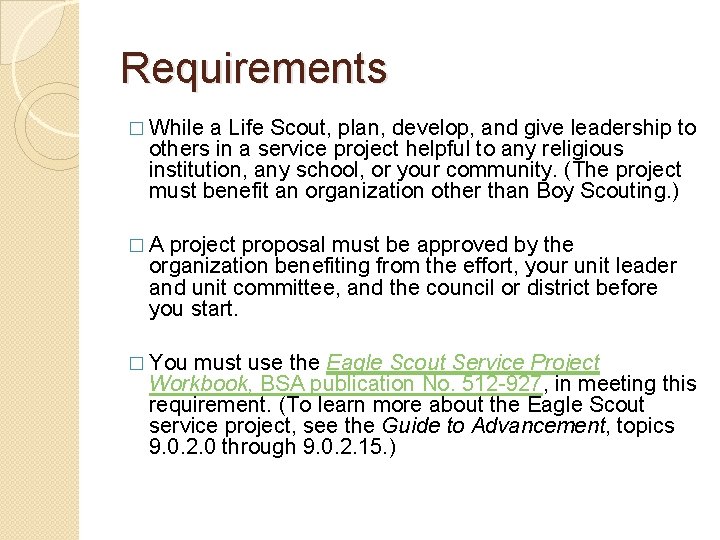 Requirements

□ While a Life Scout, plan, develop, and give leadership to others in a service project helpful to any religious institution, any school, or your community. (The project must benefit an organization other than Boy Scouting.)

□ A project proposal must be approved by the organization benefiting from the effort, your unit leader and unit committee, and the council or district before you start.

□ You must use the Eagle Scout Service Project Workbook, BSA publication No. 512-927, in meeting this requirement. (To learn more about the Eagle Scout service project, see the Guide to Advancement, topics 9.0.2.0 through 9.0.2.15.)